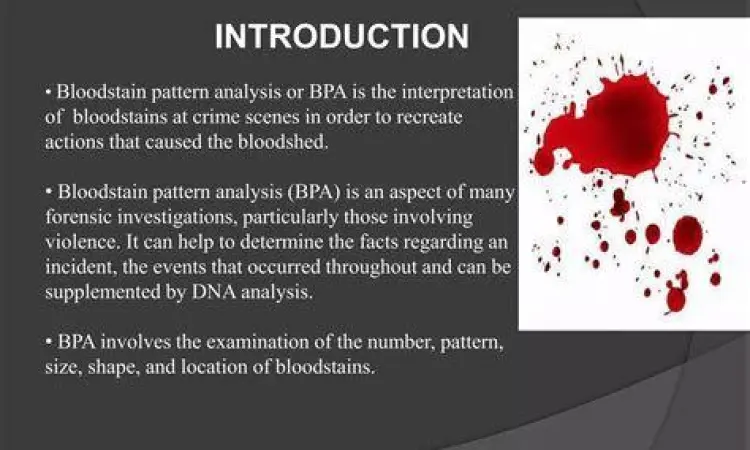 INTRODUCTION

• Bloodstain pattern analysis or BPA is the interpretation of bloodstains at crime scenes in order to recreate actions that caused the bloodshed.

• Bloodstain pattern analysis (BPA) is an aspect of many forensic investigations, particularly those involving violence. It can help to determine the facts regarding an incident, the events that occurred throughout and can be supplemented by DNA analysis.

• BPA involves the examination of the number, pattern, size, shape, and location of bloodstains.